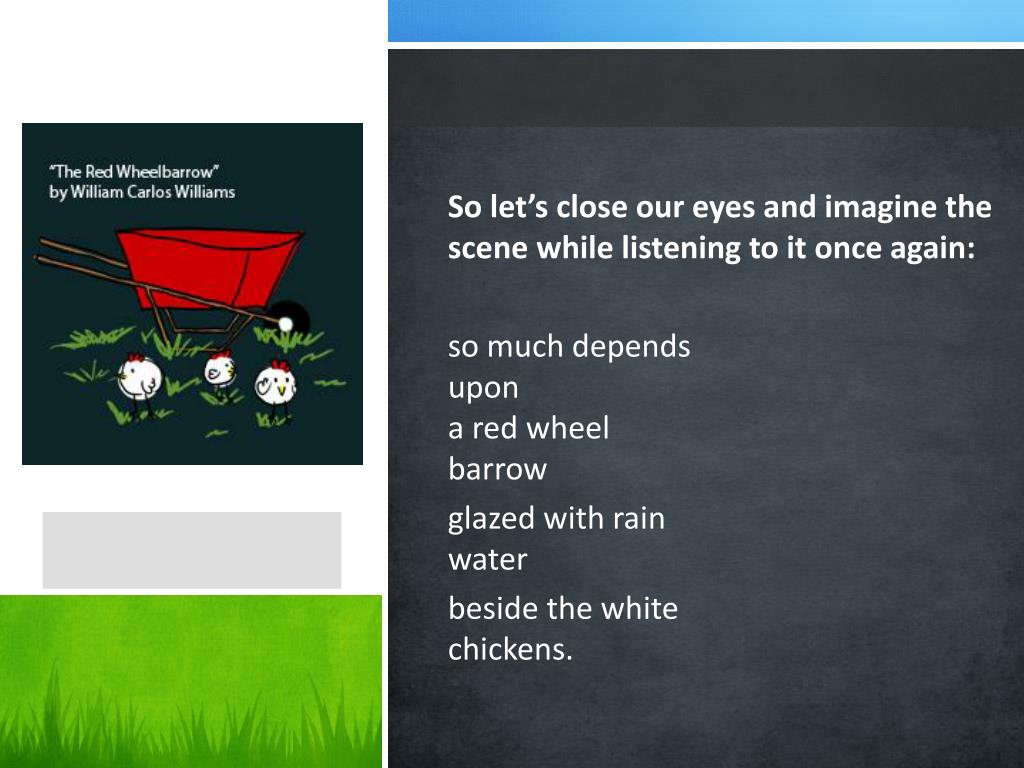 "The Red Wheelbarrow"
by William Carlos Williams

So let's close our eyes and imagine the scene while listening to it once again:

so much depends
upon
a red wheel
barrow

glazed with rain
water

beside the white
chickens.